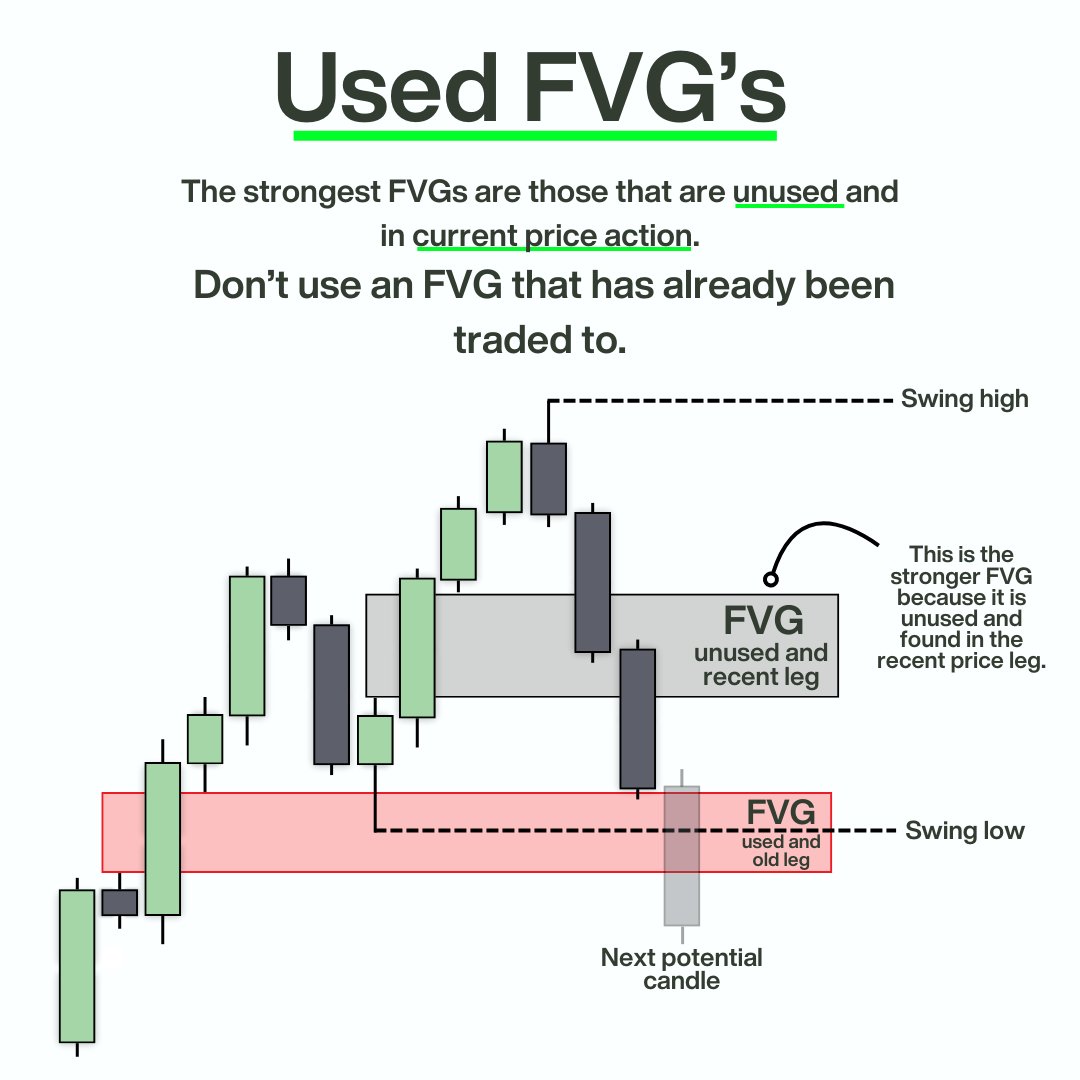 Used FVG’s

The strongest FVGs are those that are unused and in current price action.

Don’t use an FVG that has already been traded to.

Swing high

This is the stronger FVG because it is unused and found in the recent price leg.

FVG
unused and recent leg

FVG
used and old leg

Swing low

Next potential candle